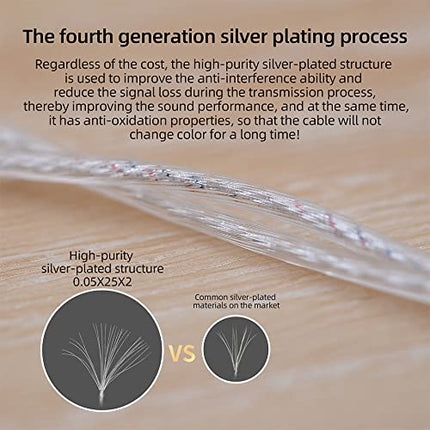 The fourth generation silver plating process

Regardless of the cost, the high-purity silver-plated structure is used to improve the anti-interference ability and reduce the signal loss during the transmission process, thereby improving the sound performance, and at the same time, it has anti-oxidation properties, so that the cable will not change color for a long time!

High-purity silver-plated structure 0.05X25X2

VS

Common silver-plated materials on the market